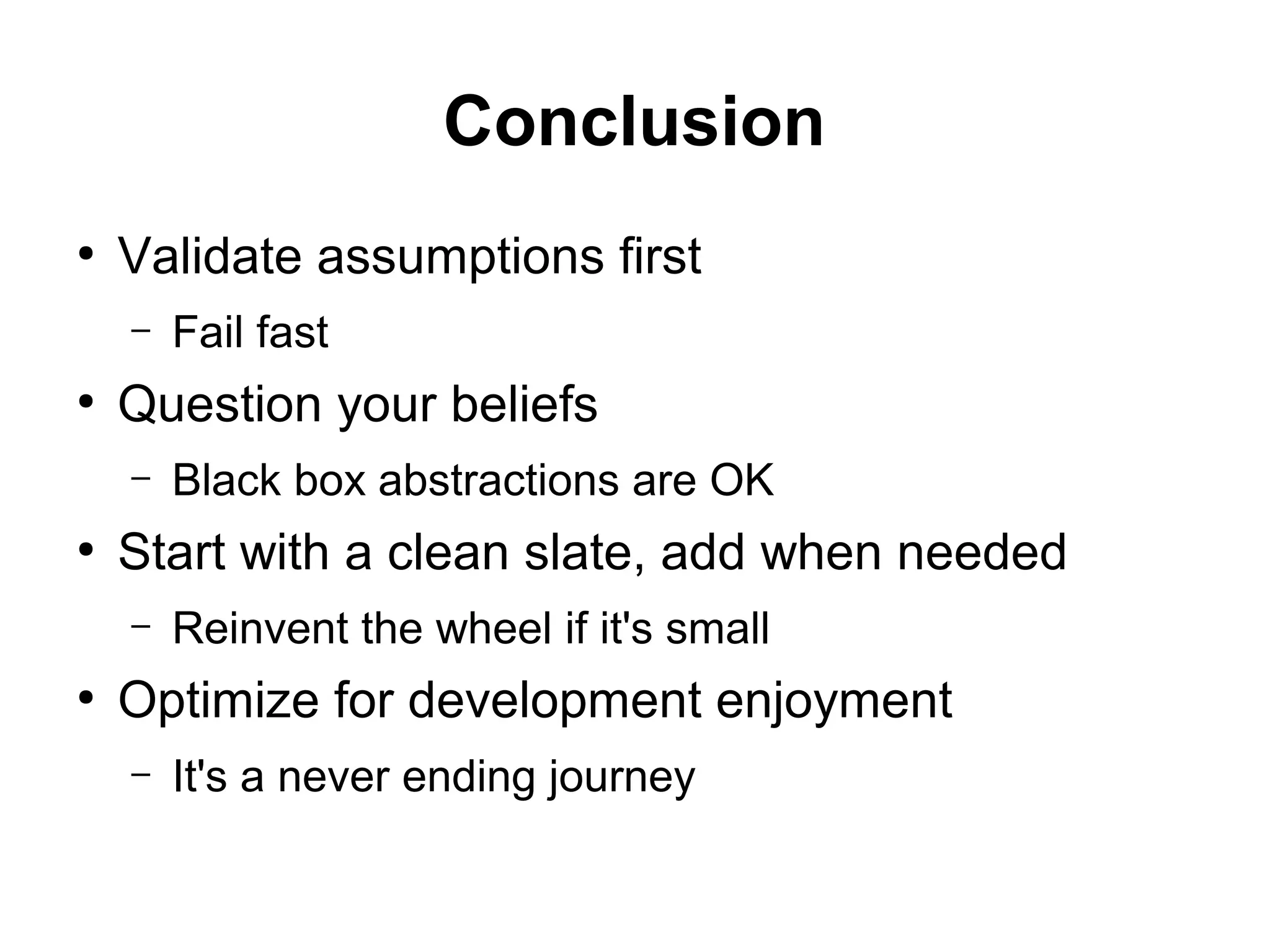 Conclusion

• Validate assumptions first
 – Fail fast
• Question your beliefs
 – Black box abstractions are OK
• Start with a clean slate, add when needed
 – Reinvent the wheel if it's small
• Optimize for development enjoyment
 – It's a never ending journey